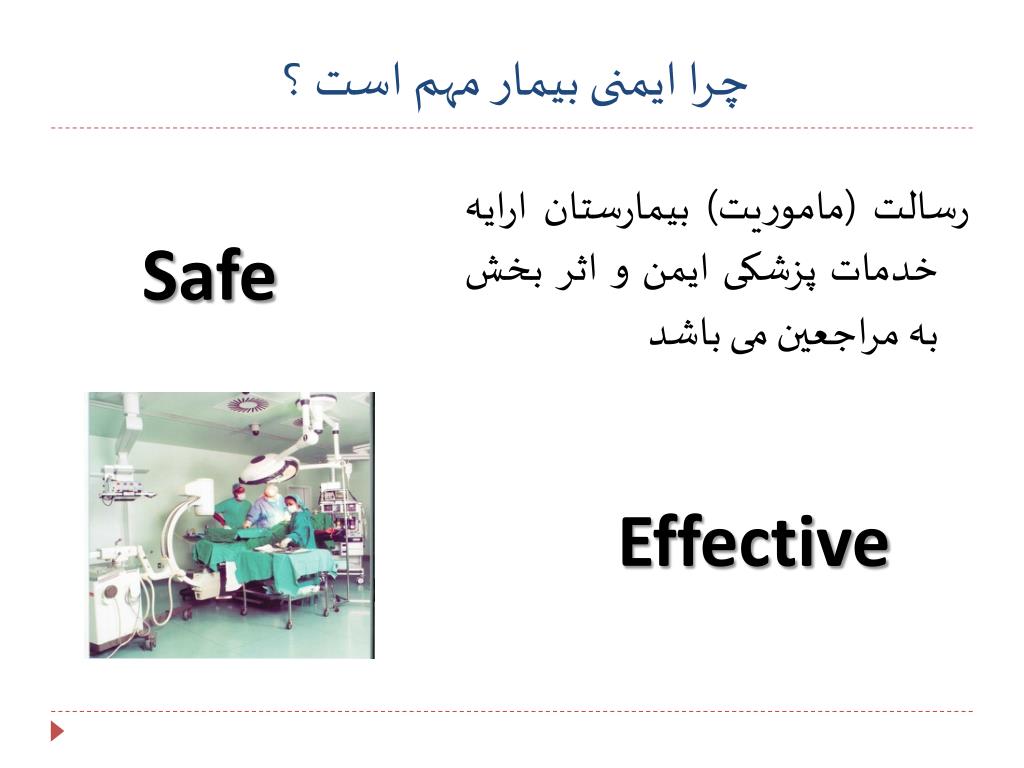 چرا ایمنی بیمار مهم است ؟

رسالت (ماموریت) بیمارستان ارایه خدمات پزشکی ایمن و اثر بخش به مراجعین می باشد

Safe

Effective